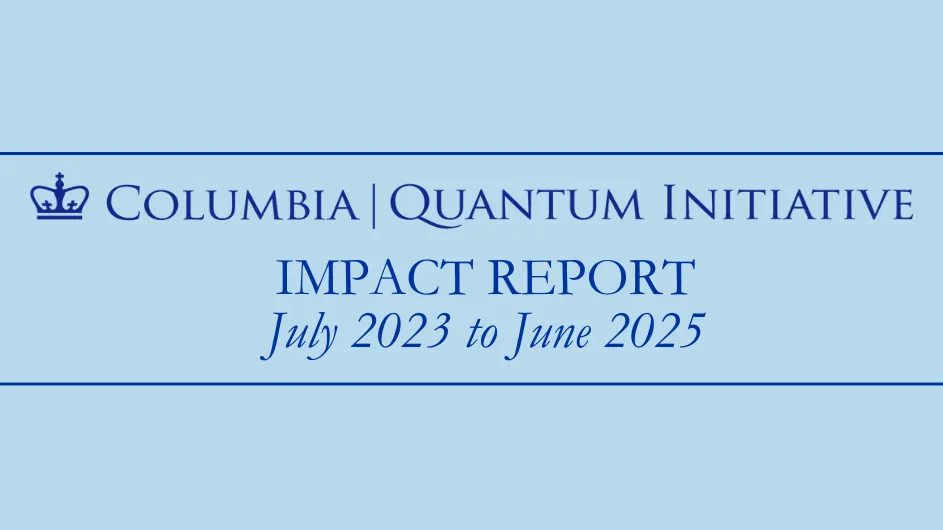 COLUMBIA | QUANTUM INITIATIVE

IMPACT REPORT

July 2023 to June 2025